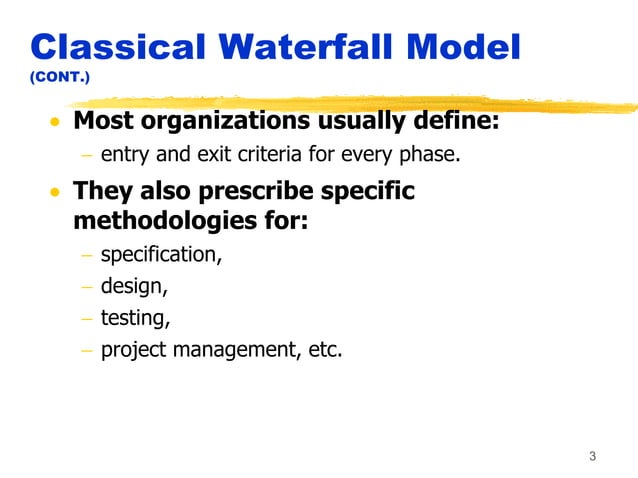 Classical Waterfall Model
(CONT.)

• Most organizations usually define:
– entry and exit criteria for every phase.

• They also prescribe specific methodologies for:
– specification,
– design,
– testing,
– project management, etc.

3